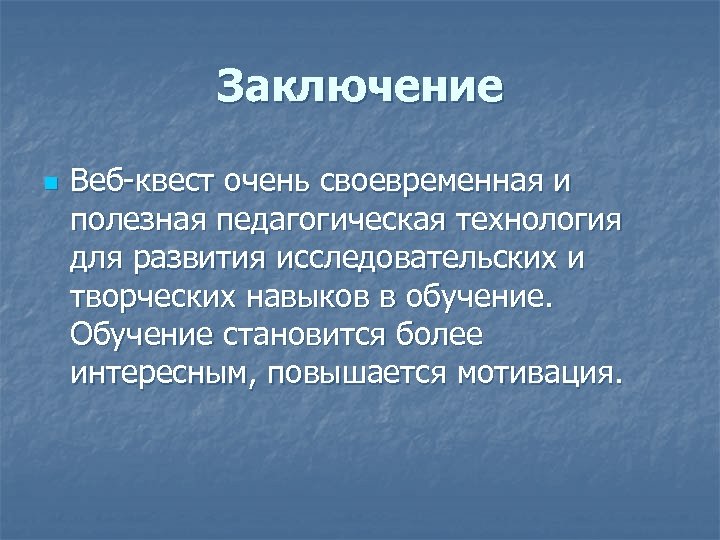 Заключение

Веб-квест очень своевременная и полезная педагогическая технология для развития исследовательских и творческих навыков в обучение. Обучение становится более интересным, повышается мотивация.